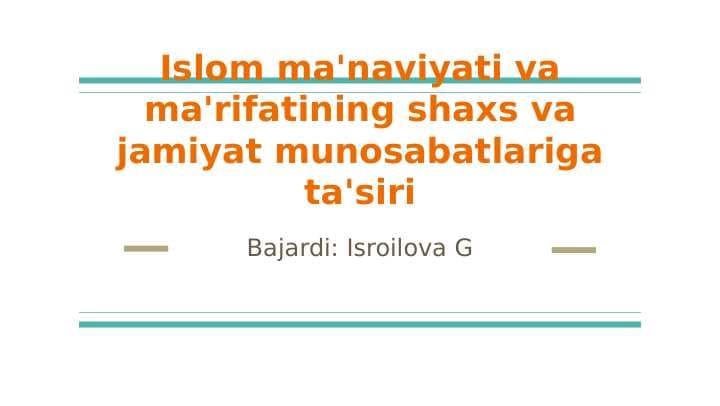 Islom ma'naviyati va ma'rifatining shaxs va jamiyat munosabatlariga ta'siri

Bajardi: Isroilova G